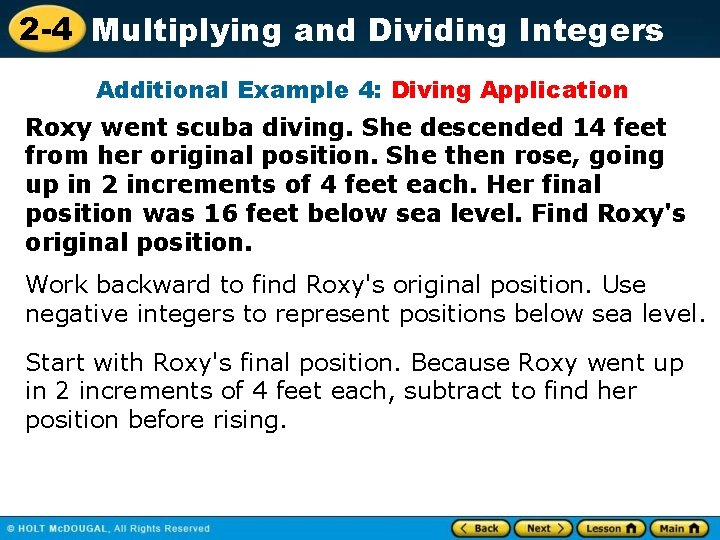 2-4 Multiplying and Dividing Integers

Additional Example 4: Diving Application

Roxy went scuba diving. She descended 14 feet from her original position. She then rose, going up in 2 increments of 4 feet each. Her final position was 16 feet below sea level. Find Roxy's original position.

Work backward to find Roxy's original position. Use negative integers to represent positions below sea level.

Start with Roxy's final position. Because Roxy went up in 2 increments of 4 feet each, subtract to find her position before rising.

© HOLT McDOUGAL, All Rights Reserved

Back Next Lesson Main